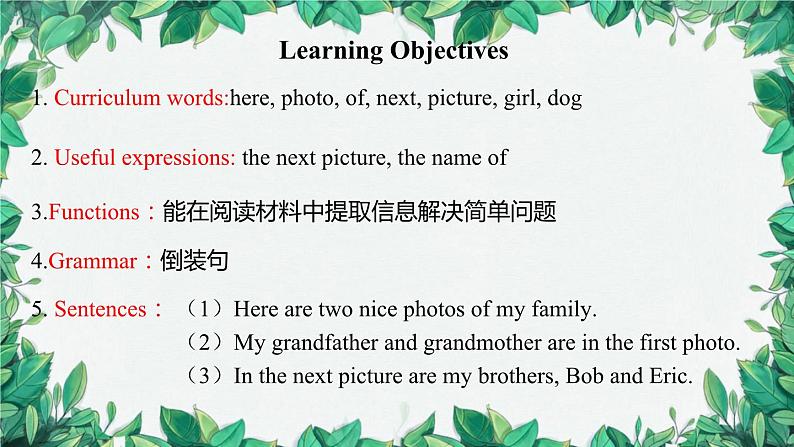 Learning Objectives

1. Curriculum words:here, photo, of, next, picture, girl, dog

2. Useful expressions: the next picture, the name of

3.Functions：能在阅读材料中提取信息解决简单问题

4.Grammar：倒装句

5. Sentences：（1）Here are two nice photos of my family.
（2）My grandfather and grandmother are in the first photo.
（3）In the next picture are my brothers, Bob and Eric.